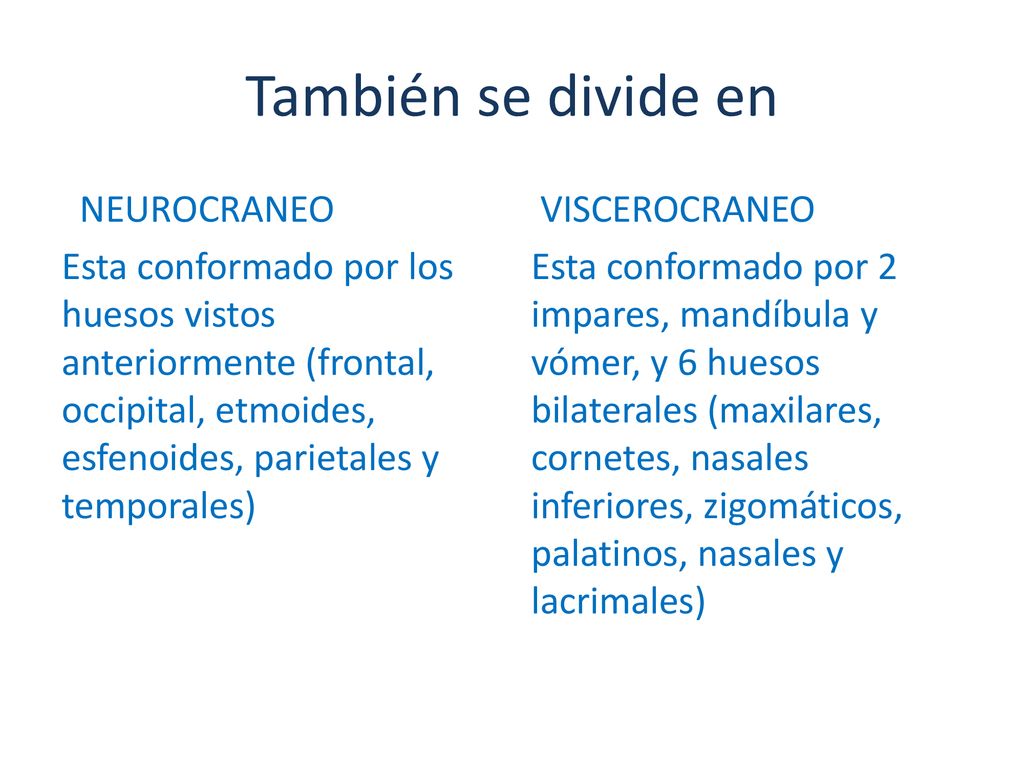 También se divide en

NEUROCRANEO

Esta conformado por los huesos vistos anteriormente (frontal, occipital, etmoides, esfenoides, parietales y temporales)

VISCEROCRANEO

Esta conformado por 2 impares, mandíbula y vómer, y 6 huesos bilaterales (maxilares, cornetes, nasales inferiores, zigomáticos, palatinos, nasales y lacrimales)